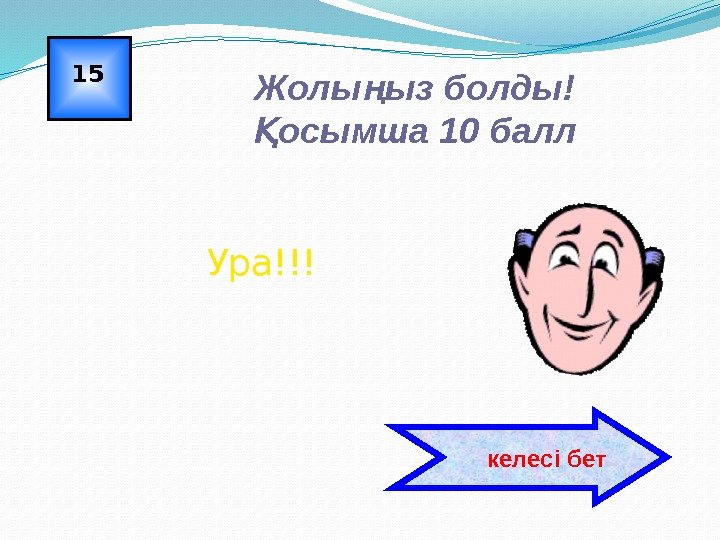 15

Жолыңыз болды!
Қосымша 10 балл

Ура!!!

келесі бет